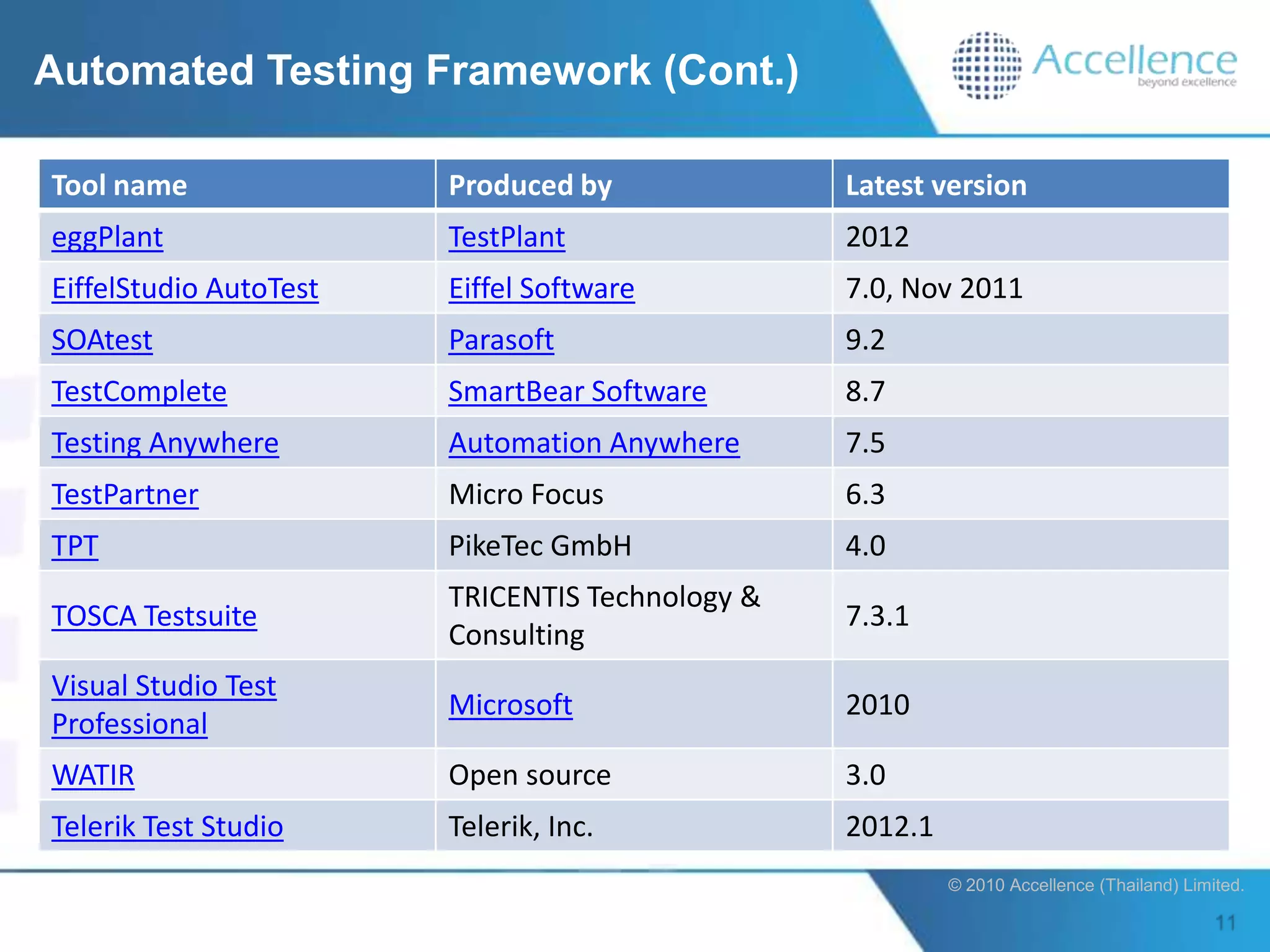 Automated Testing Framework (Cont.)

Accellence
beyond excellence

| Tool name | Produced by | Latest version |
|---|---|---|
| eggPlant | TestPlant | 2012 |
| EiffelStudio AutoTest | Eiffel Software | 7.0, Nov 2011 |
| SOAtest | Parasoft | 9.2 |
| TestComplete | SmartBear Software | 8.7 |
| Testing Anywhere | Automation Anywhere | 7.5 |
| TestPartner | Micro Focus | 6.3 |
| TPT | PikeTec GmbH | 4.0 |
| TOSCA Testsuite | TRICENTIS Technology & Consulting | 7.3.1 |
| Visual Studio Test Professional | Microsoft | 2010 |
| WATIR | Open source | 3.0 |
| Telerik Test Studio | Telerik, Inc. | 2012.1 |

© 2010 Accellence (Thailand) Limited.

11